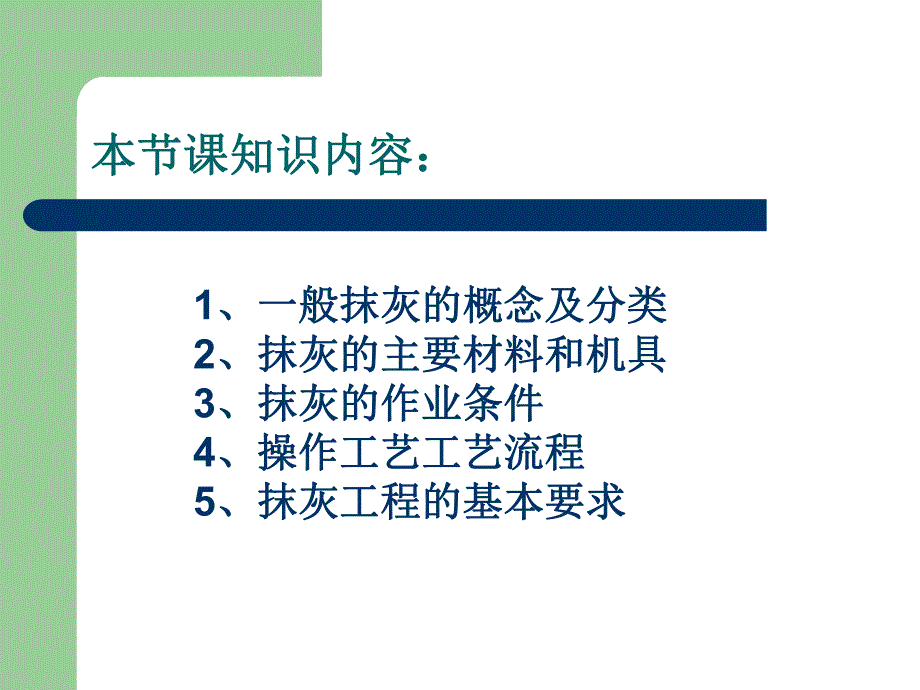 本节课知识内容：

1、一般抹灰的概念及分类
2、抹灰的主要材料和机具
3、抹灰的作业条件
4、操作工艺工艺流程
5、抹灰工程的基本要求